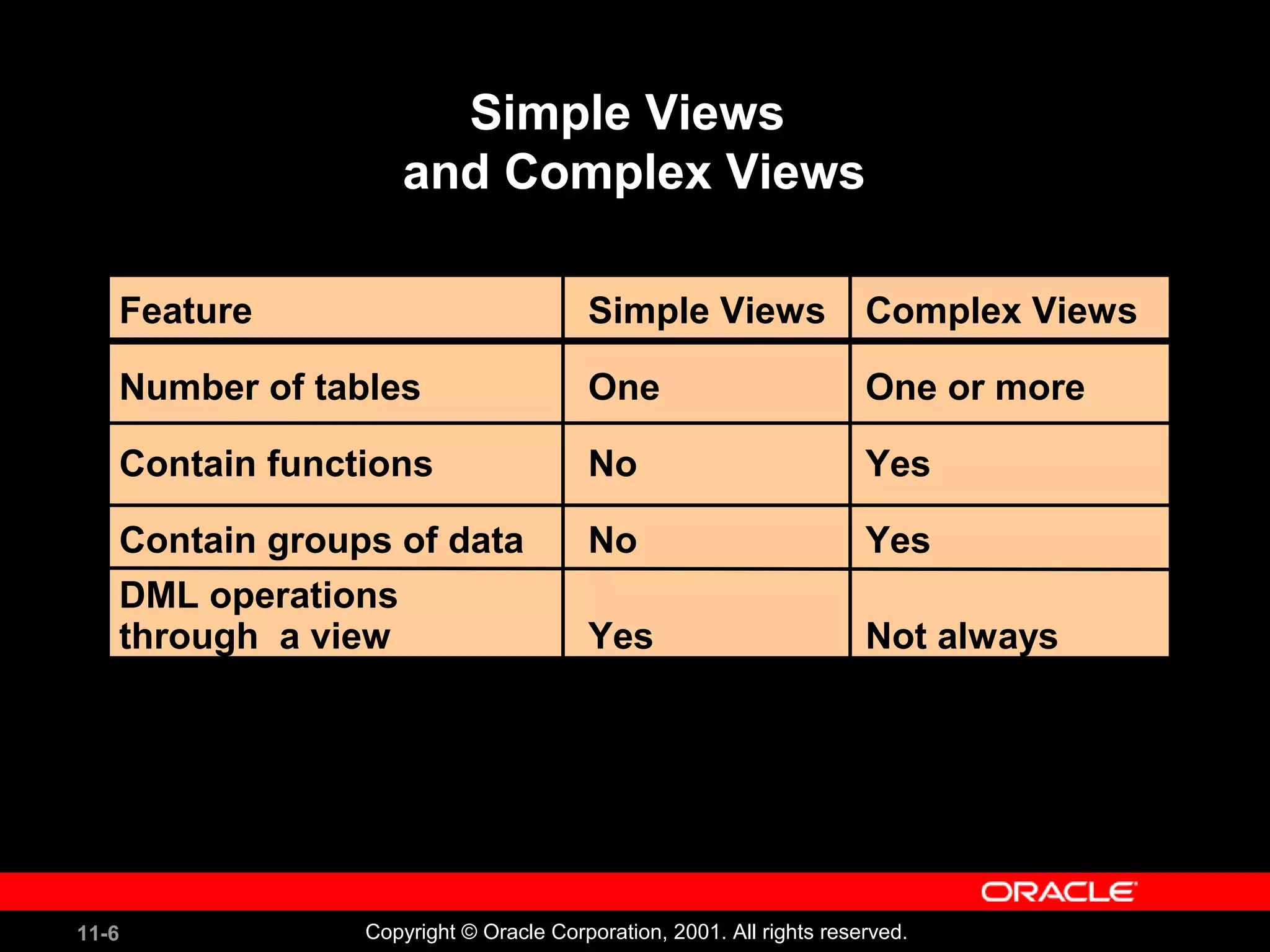 Simple Views
and Complex Views

| Feature | Simple Views | Complex Views |
|---|---|---|
| Number of tables | One | One or more |
| Contain functions | No | Yes |
| Contain groups of data | No | Yes |
| DML operations through a view | Yes | Not always |

ORACLE

11-6

Copyright © Oracle Corporation, 2001. All rights reserved.